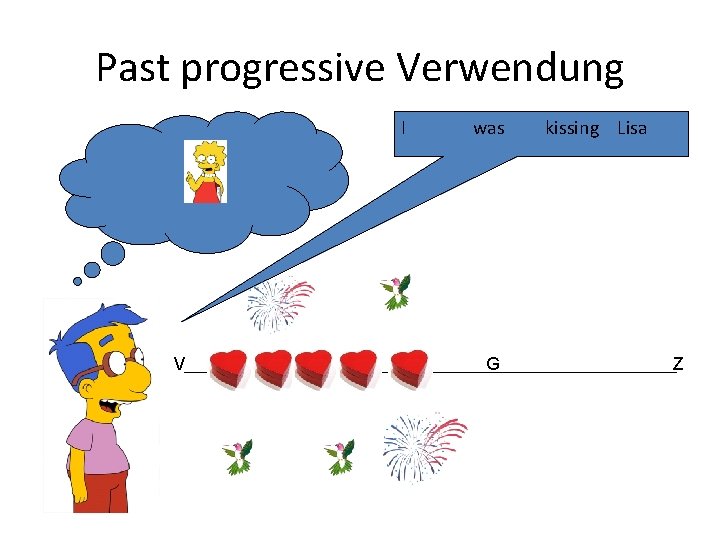 Past progressive Verwendung

I was kissing Lisa

V G Z